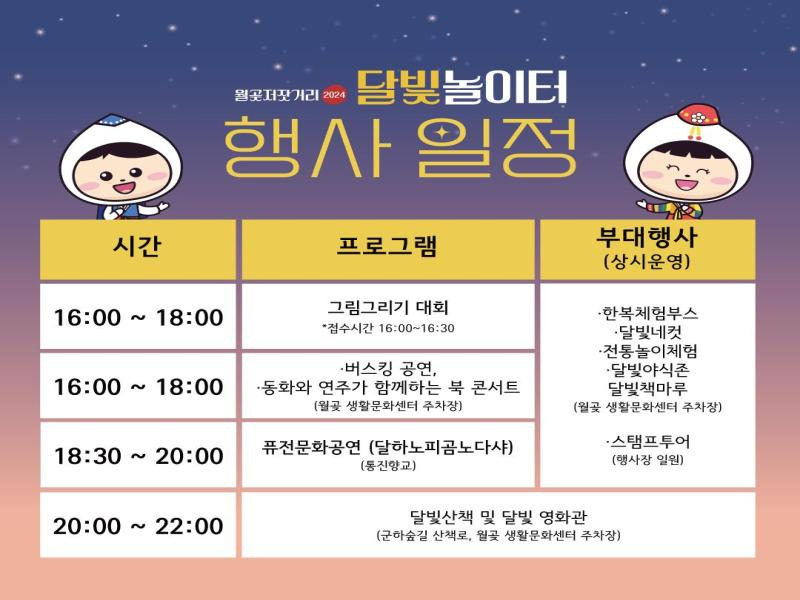 월곶저잣거리 2024 달빛놀이터
행사 일정

| 시간 | 프로그램 | 부대행사 (상시운영) |
|---|---|---|
| 16:00 ~ 18:00 | 그림그리기 대회 *접수시간 16:00~16:30 | ·한복체험부스 ·달빛네컷 ·전통놀이체험 ·달빛야식존 달빛책마루 (월곶 생활문화센터 주차장) ·스탬프투어 (행사장 일원) |
| 16:00 ~ 18:00 | ·버스킹 공연, ·동화와 연주가 함께하는 북 콘서트 (월곶 생활문화센터 주차장) | |
| 18:30 ~ 20:00 | 퓨전문화공연 (달하노피곰노다샤) (통진향교) | |
| 20:00 ~ 22:00 | 달빛산책 및 달빛 영화관 (군하숲길 산책로, 월곶 생활문화센터 주차장) | |